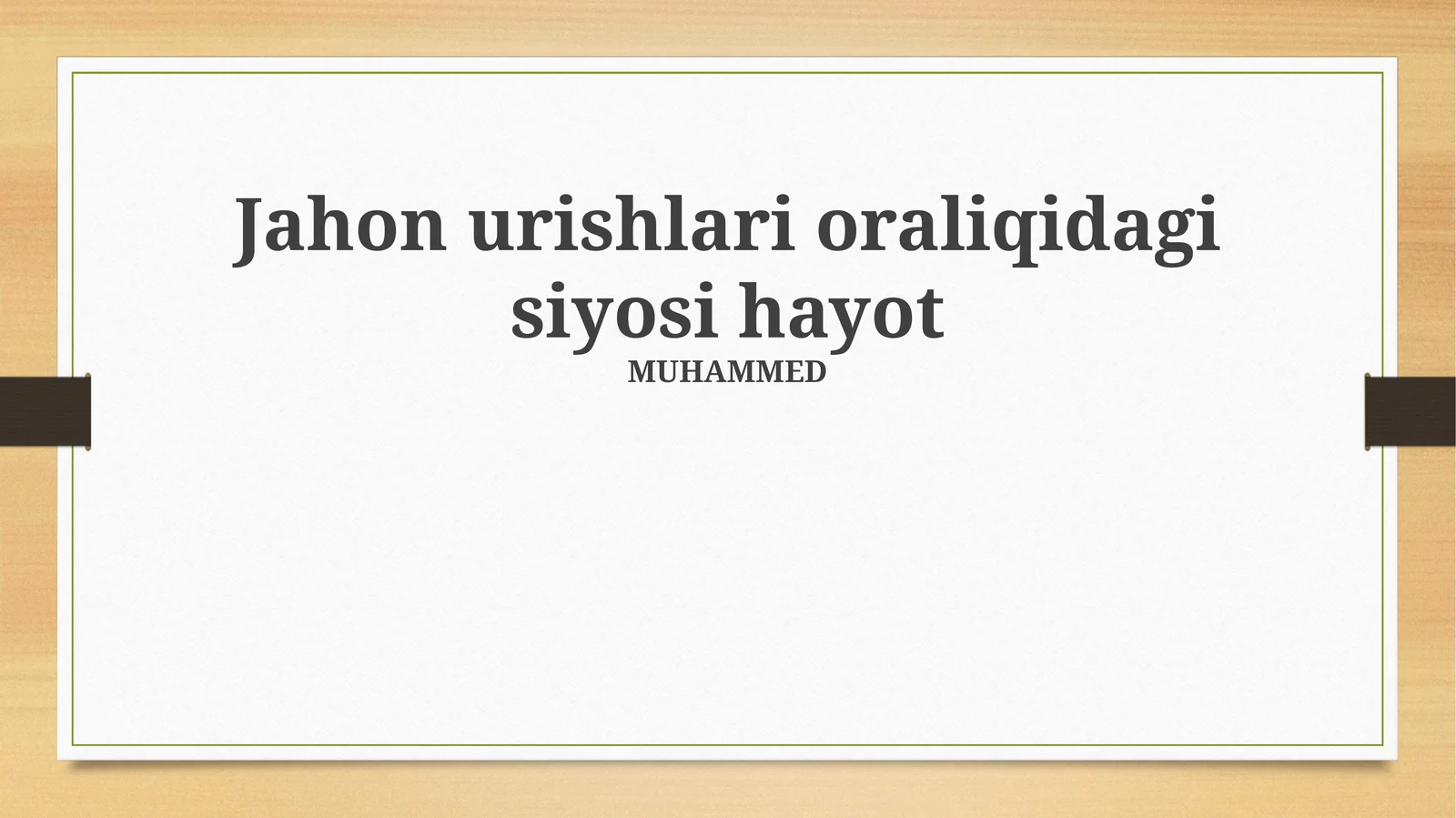 Jahon urishlari oraliqidagi siyosi hayot

MUHAMMED